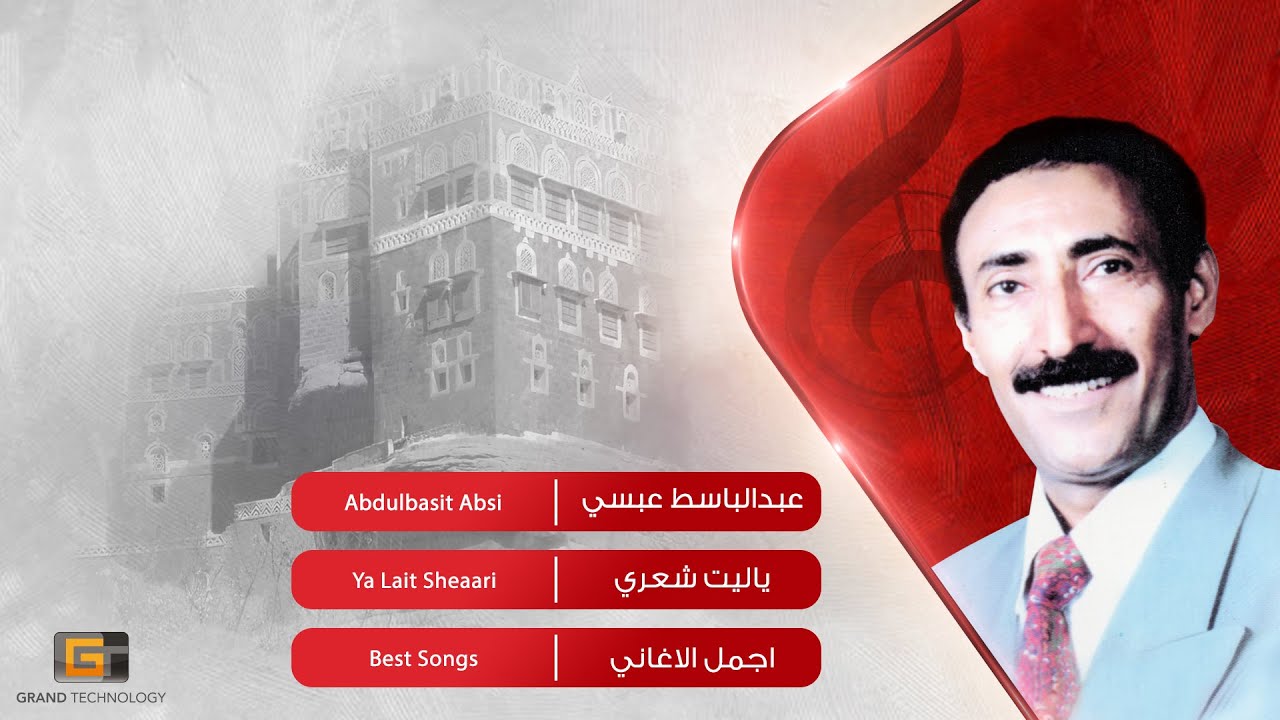 Abdulbasit Absi | عبدالباسط عبسي

Ya Lait Sheaari | ياليت شعري

Best Songs | اجمل الاغاني

GT
GRAND TECHNOLOGY